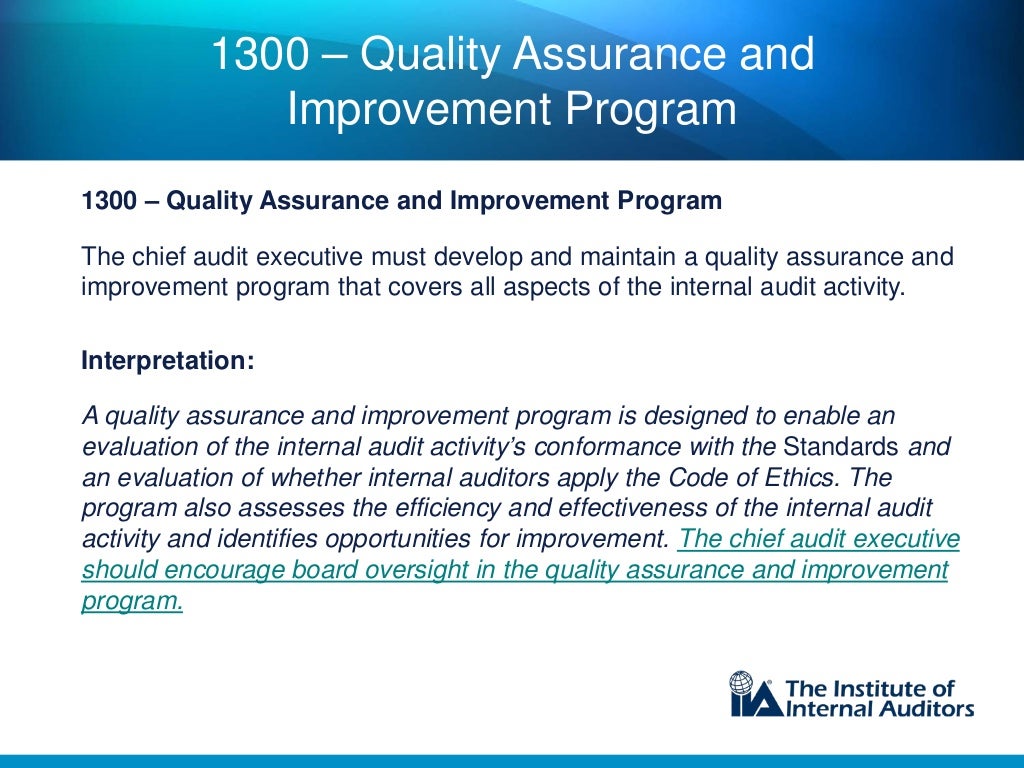 1300 – Quality Assurance and Improvement Program

1300 – Quality Assurance and Improvement Program

The chief audit executive must develop and maintain a quality assurance and improvement program that covers all aspects of the internal audit activity.

Interpretation:

A quality assurance and improvement program is designed to enable an evaluation of the internal audit activity's conformance with the Standards and an evaluation of whether internal auditors apply the Code of Ethics. The program also assesses the efficiency and effectiveness of the internal audit activity and identifies opportunities for improvement. The chief audit executive should encourage board oversight in the quality assurance and improvement program.

IIA The Institute of Internal Auditors